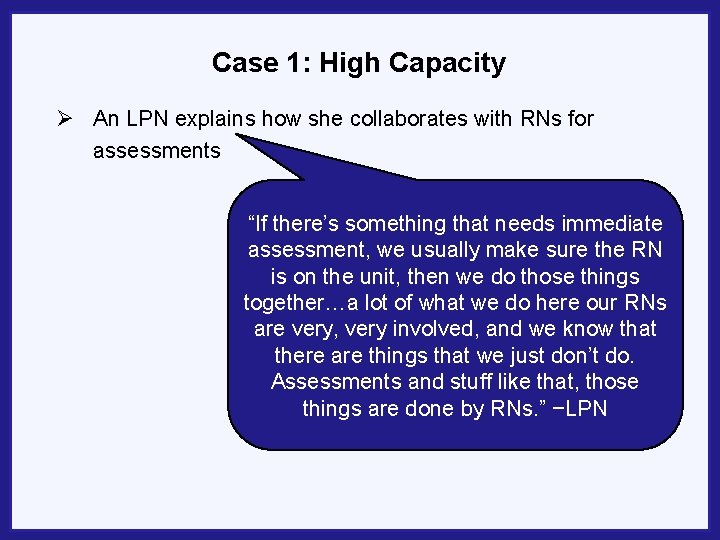 Case 1: High Capacity

➢ An LPN explains how she collaborates with RNs for assessments

“If there’s something that needs immediate assessment, we usually make sure the RN is on the unit, then we do those things together…a lot of what we do here our RNs are very, very involved, and we know that there are things that we just don’t do. Assessments and stuff like that, those things are done by RNs.” −LPN